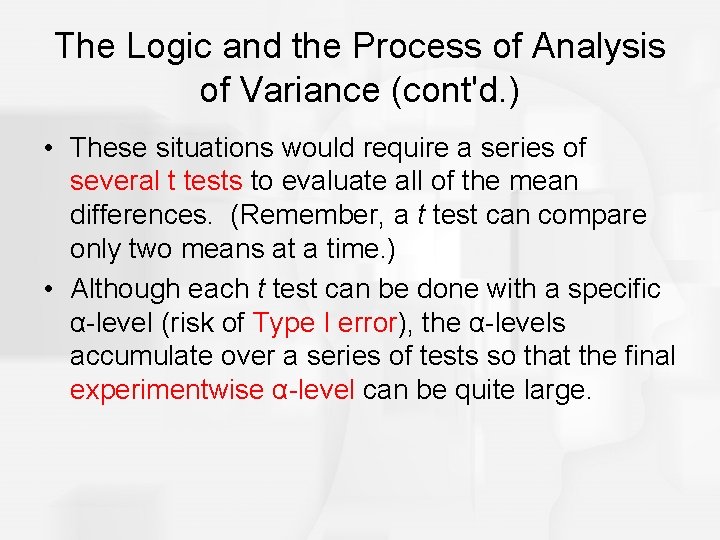 The Logic and the Process of Analysis of Variance (cont'd.)

• These situations would require a series of several t tests to evaluate all of the mean differences. (Remember, a t test can compare only two means at a time.)

• Although each t test can be done with a specific α-level (risk of Type I error), the α-levels accumulate over a series of tests so that the final experimentwise α-level can be quite large.